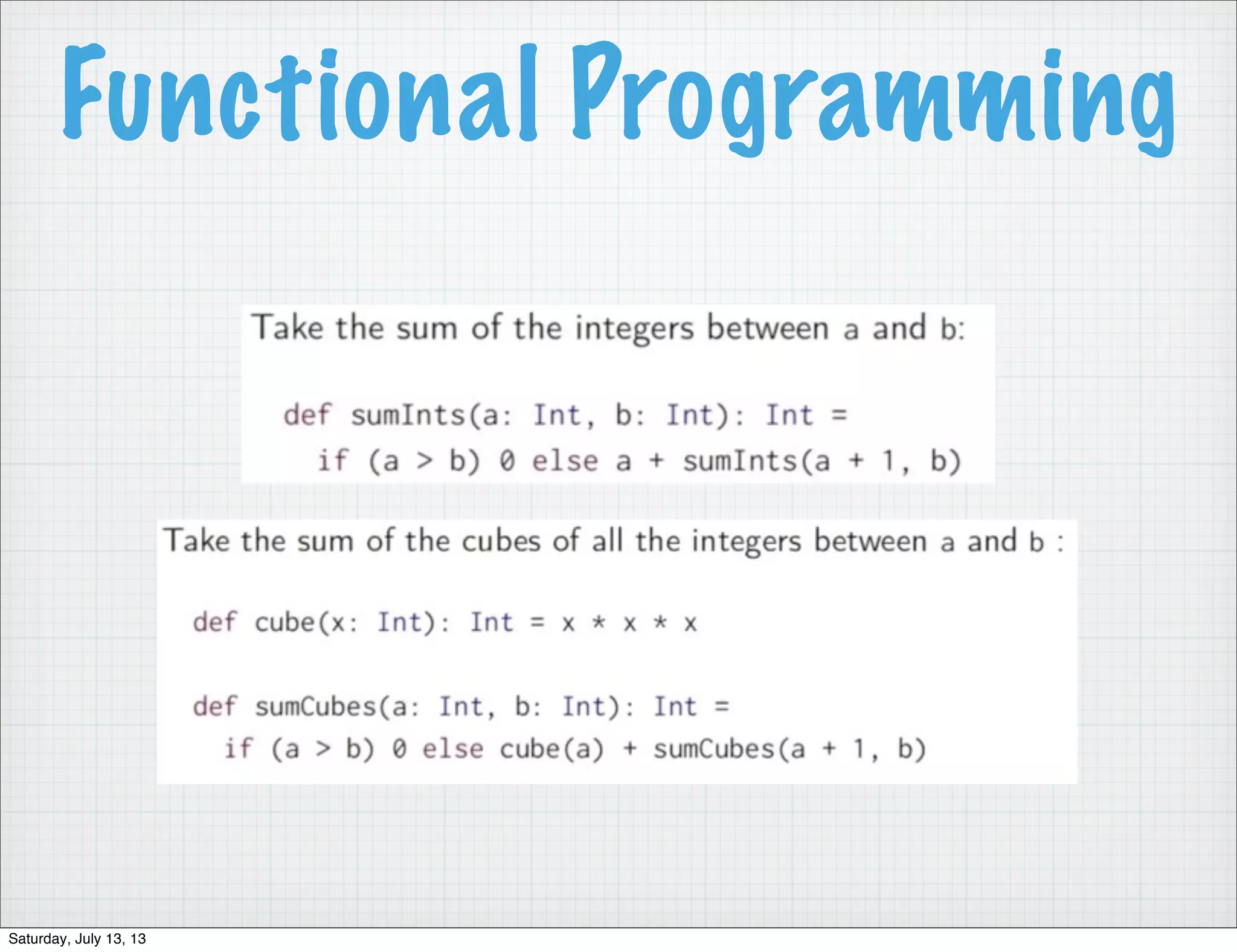 Functional Programming

Take the sum of the integers between a and b:

def sumInts(a: Int, b: Int): Int =
  if (a > b) 0 else a + sumInts(a + 1, b)

Take the sum of the cubes of all the integers between a and b :

def cube(x: Int): Int = x * x * x

def sumCubes(a: Int, b: Int): Int =
  if (a > b) 0 else cube(a) + sumCubes(a + 1, b)

Saturday, July 13, 13